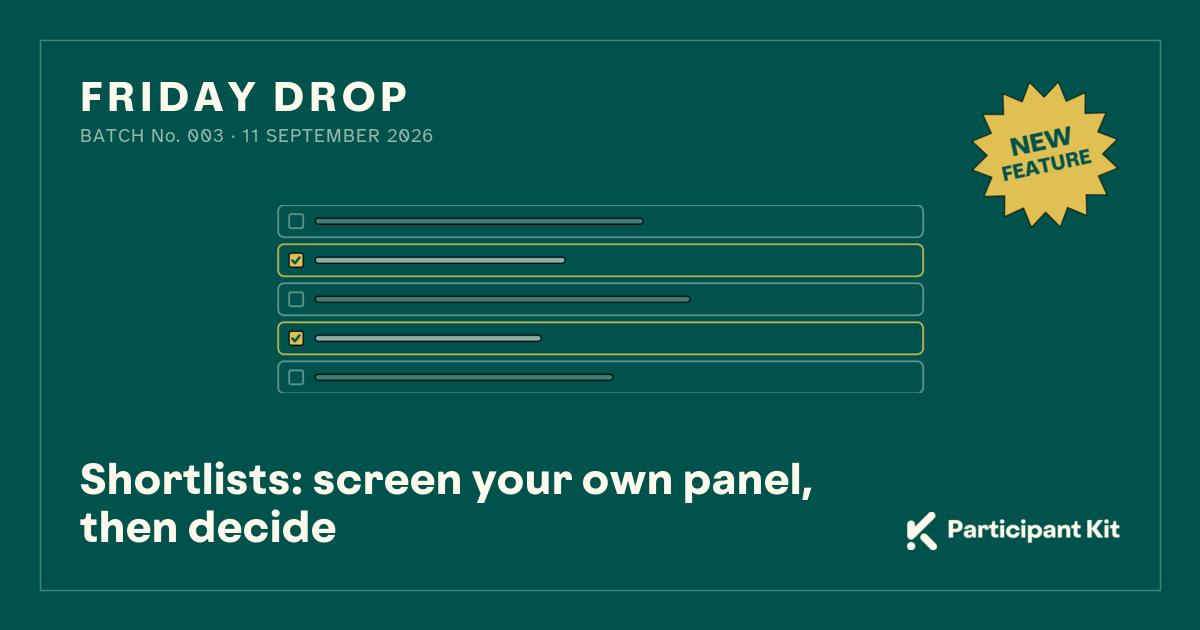 FRIDAY DROP

BATCH No. 003 · 11 SEPTEMBER 2026

NEW FEATURE

Shortlists: screen your own panel, then decide

Participant Kit